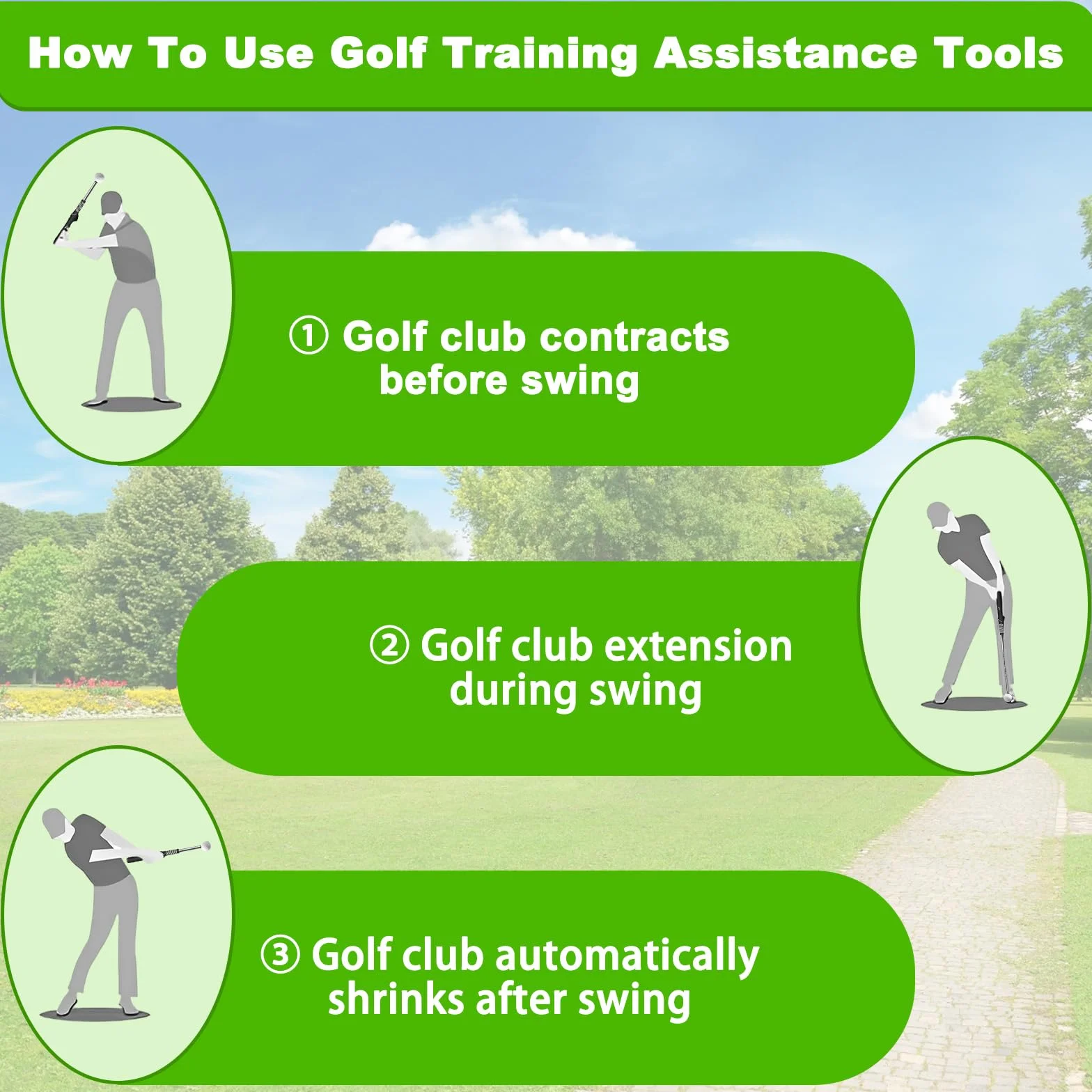 How To Use Golf Training Assistance Tools

① Golf club contracts before swing

② Golf club extension during swing

③ Golf club automatically shrinks after swing